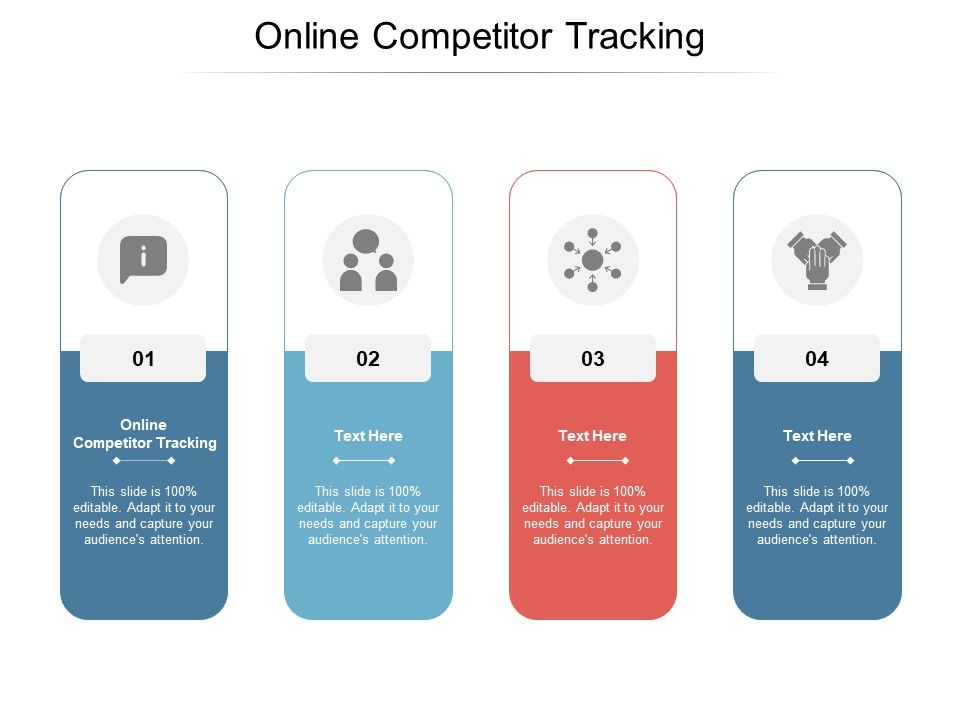 Online Competitor Tracking

01

Online Competitor Tracking

This slide is 100% editable. Adapt it to your needs and capture your audience's attention.

02

Text Here

This slide is 100% editable. Adapt it to your needs and capture your audience's attention.

03

Text Here

This slide is 100% editable. Adapt it to your needs and capture your audience's attention.

04

Text Here

This slide is 100% editable. Adapt it to your needs and capture your audience's attention.